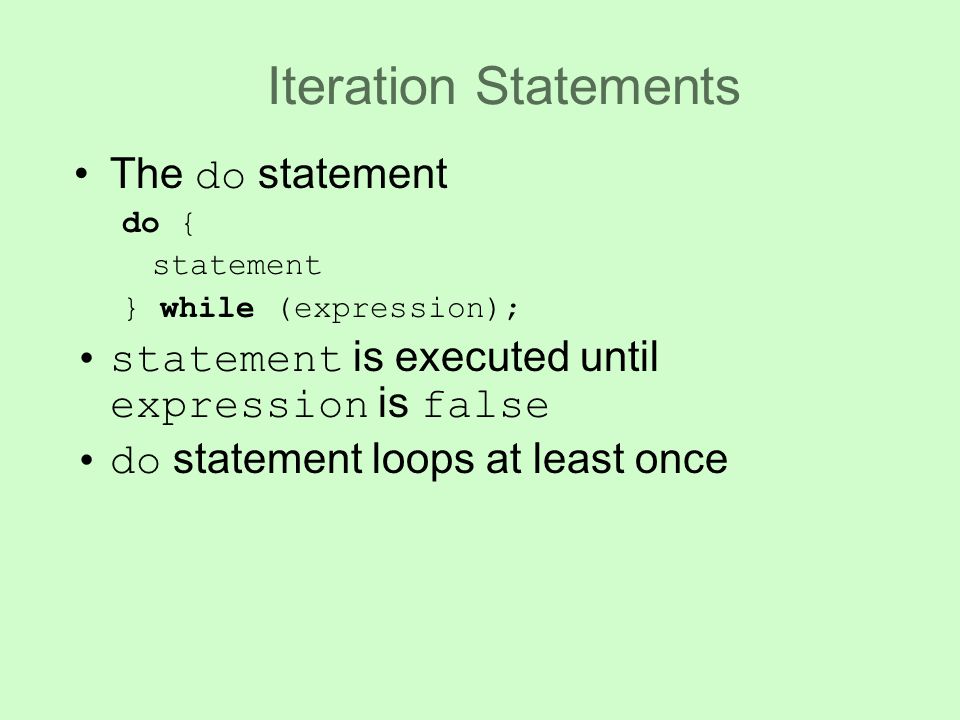 Iteration Statements

• The do statement

do {
  statement
} while (expression);

• statement is executed until expression is false

• do statement loops at least once